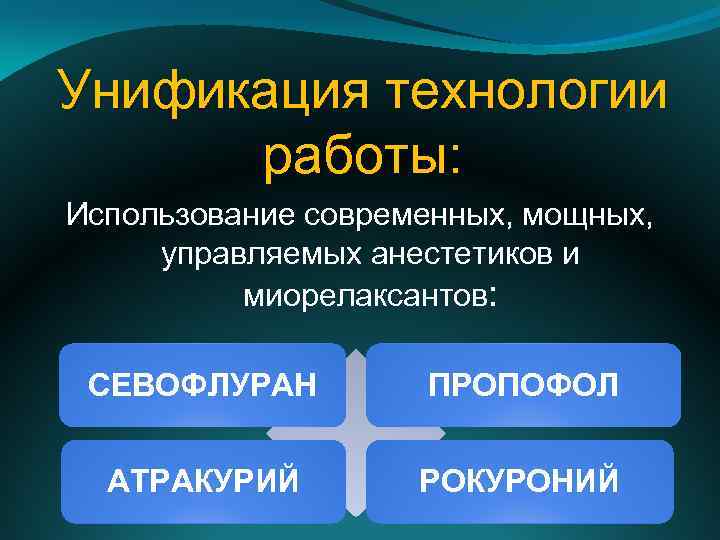 Унификация технологии работы:

Использование современных, мощных, управляемых анестетиков и миорелаксантов:

СЕВОФЛУРАН

ПРОПОФОЛ

АТРАКУРИЙ

РОКУРОНИЙ